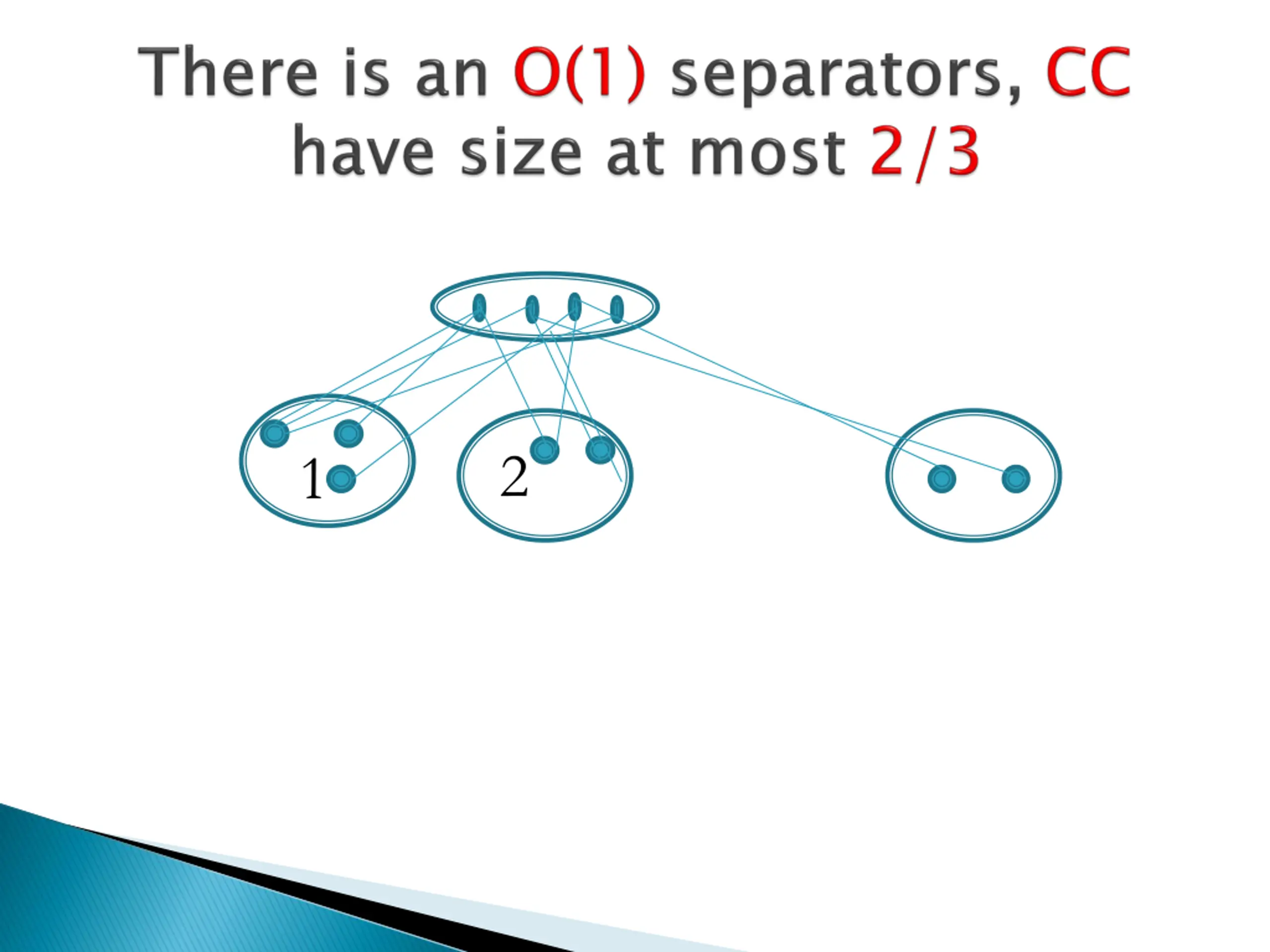 There is an O(1) separators, CC have size at most 2/3

1

2